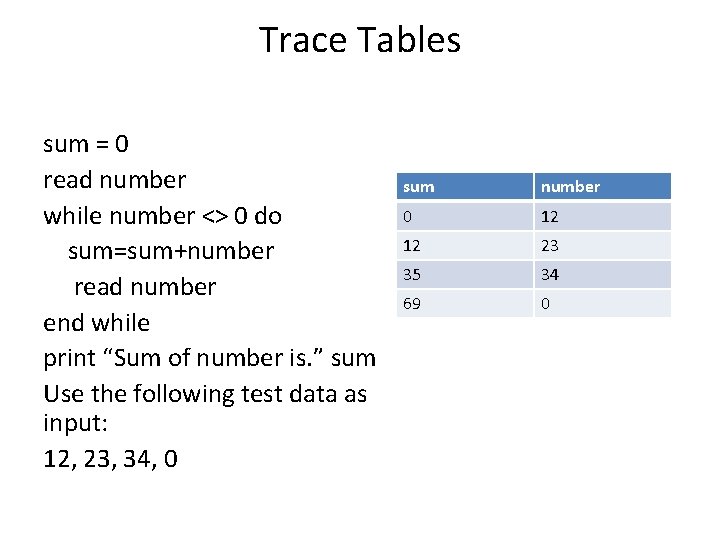 Trace Tables

sum = 0
read number
while number <> 0 do
sum=sum+number
read number
end while
print “Sum of number is.” sum
Use the following test data as input:
12, 23, 34, 0

| sum | number |
|---|---|
| 0 | 12 |
| 12 | 23 |
| 35 | 34 |
| 69 | 0 |